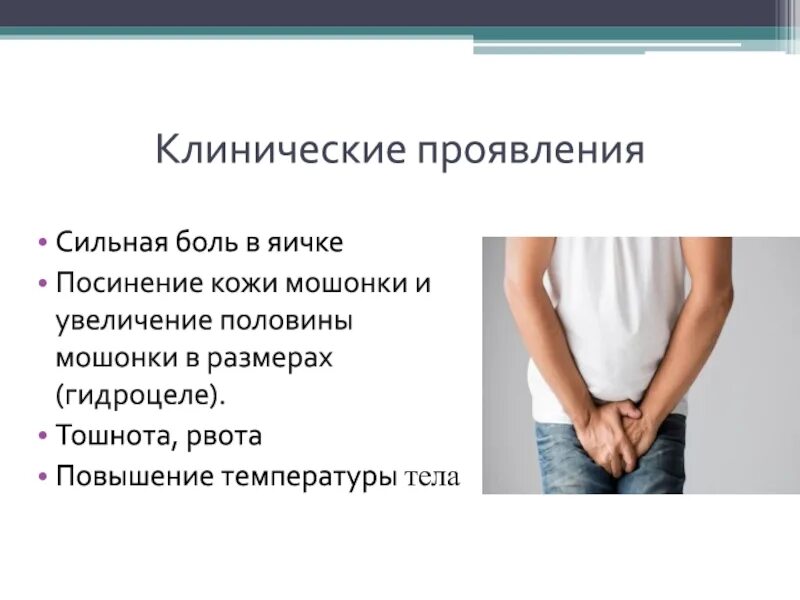 Клинические проявления

• Сильная боль в яичке
• Посинение кожи мошонки и увеличение половины мошонки в размерах (гидроцеле).
• Тошнота, рвота
• Повышение температуры тела